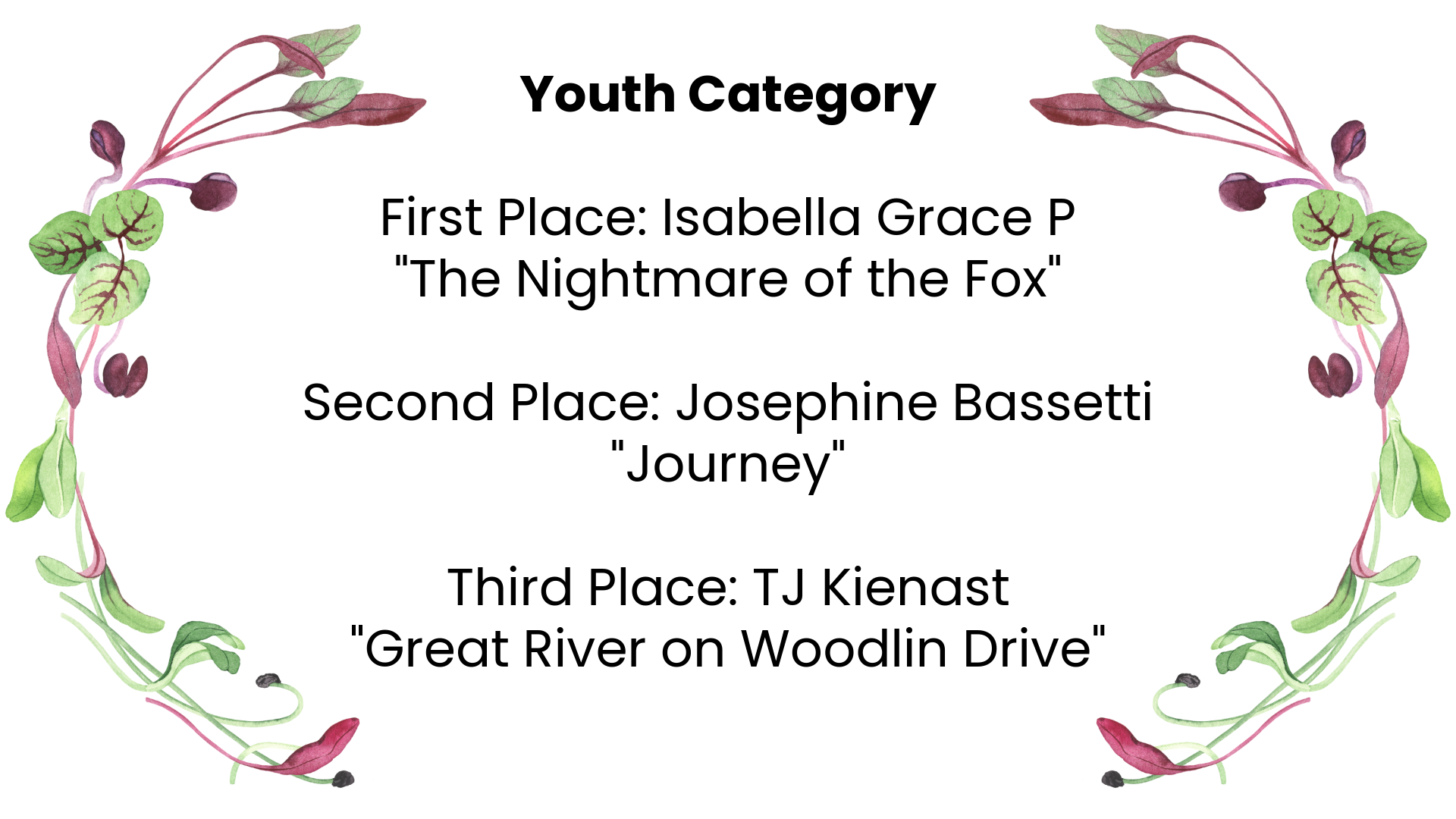 Youth Category

First Place: Isabella Grace P
"The Nightmare of the Fox"

Second Place: Josephine Bassetti
"Journey"

Third Place: TJ Kienast
"Great River on Woodlin Drive"